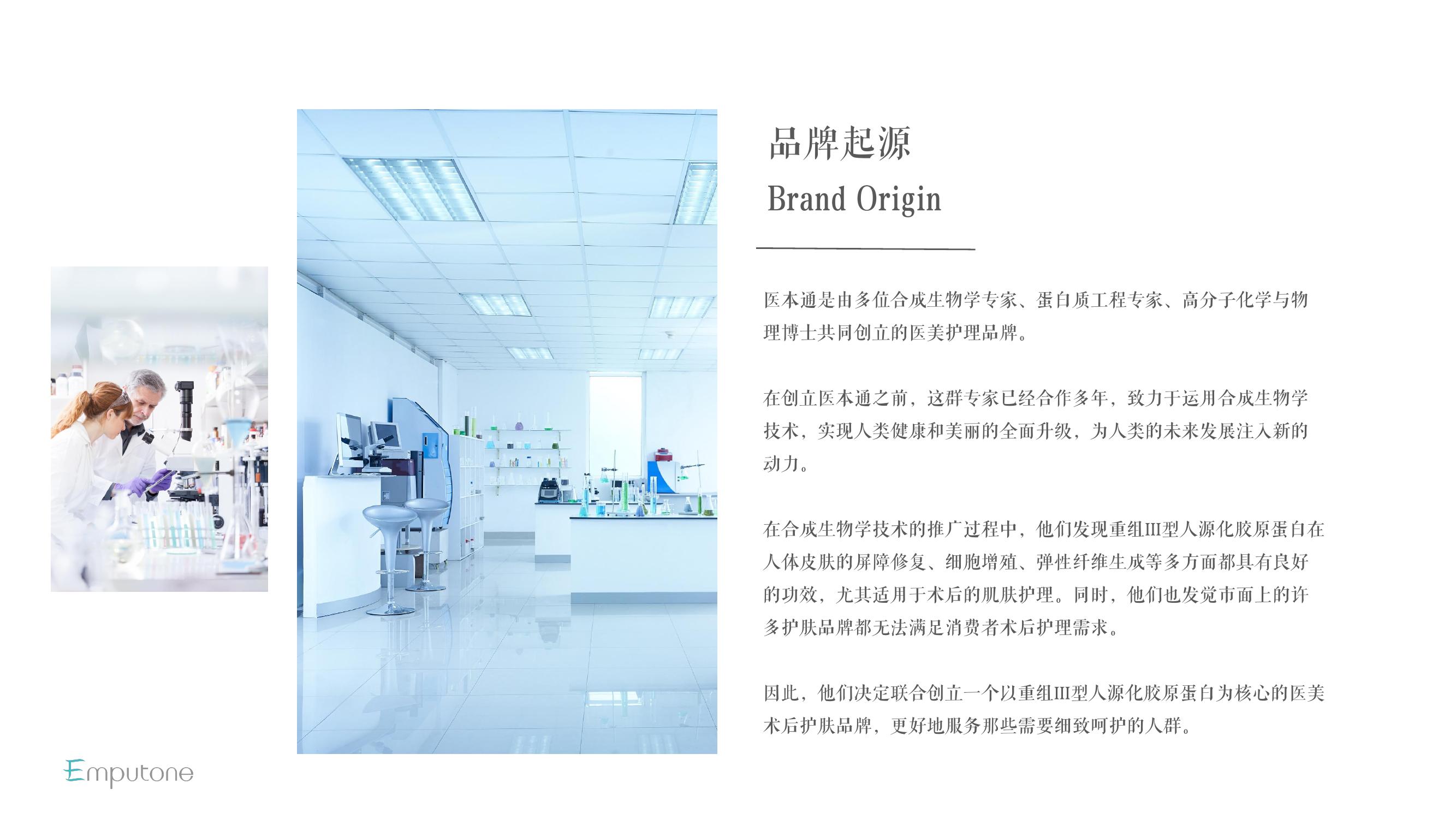 品牌起源

Brand Origin

医本通是由多位合成生物学专家、蛋白质工程专家、高分子化学与物理博士共同创立的医美护理品牌。

在创立医本通之前，这群专家已经合作多年，致力于运用合成生物学技术，实现人类健康和美丽的全面升级，为人类的未来发展注入新的动力。

在合成生物学技术的推广过程中，他们发现重组III型人源化胶原蛋白在人体皮肤的屏障修复、细胞增殖、弹性纤维生成等多方面都具有良好的功效，尤其适用于术后的肌肤护理。同时，他们也发觉市面上的许多护肤品牌都无法满足消费者术后护理需求。

因此，他们决定联合创立一个以重组III型人源化胶原蛋白为核心的医美术后护肤品牌，更好地服务那些需要细致呵护的人群。

Emputone